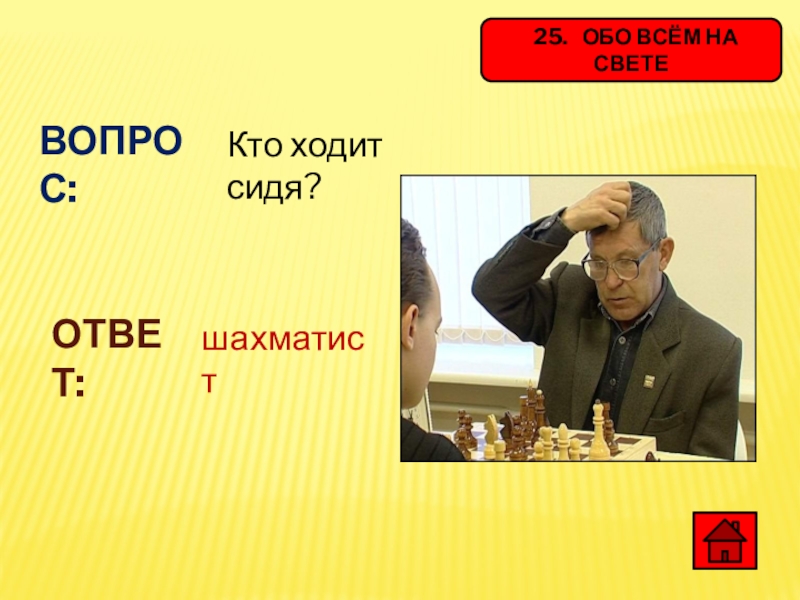 25. ОБО ВСЁМ НА СВЕТЕ

ВОПРОС:

Кто ходит сидя?

ОТВЕТ:

шахматист